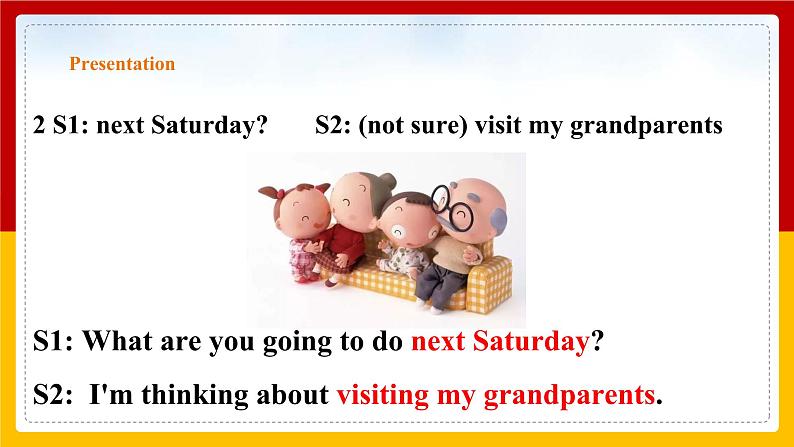 Presentation

2 S1: next Saturday?       S2: (not sure) visit my grandparents

S1: What are you going to do next Saturday?

S2: I'm thinking about visiting my grandparents.